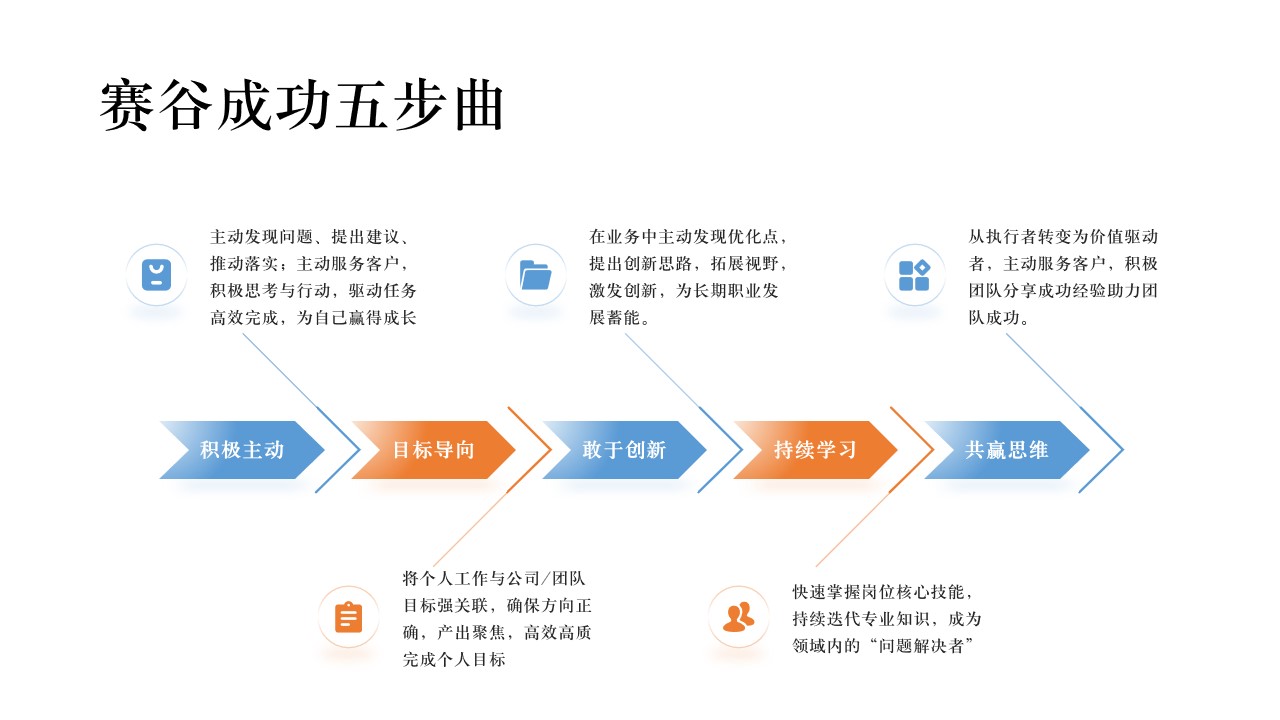 赛谷成功五步曲

主动发现问题、提出建议、推动落实；主动服务客户，积极思考与行动，驱动任务高效完成，为自己赢得成长

在业务中主动发现优化点，提出创新思路，拓展视野，激发创新，为长期职业发展蓄能。

从执行者转变为价值驱动者，主动服务客户，积极团队分享成功经验助力团队成功。

积极主动

目标导向

敢于创新

持续学习

共赢思维

将个人工作与公司/团队目标强关联，确保方向正确，产出聚焦，高效高质完成个人目标

快速掌握岗位核心技能，持续迭代专业知识，成为领域内的“问题解决者”